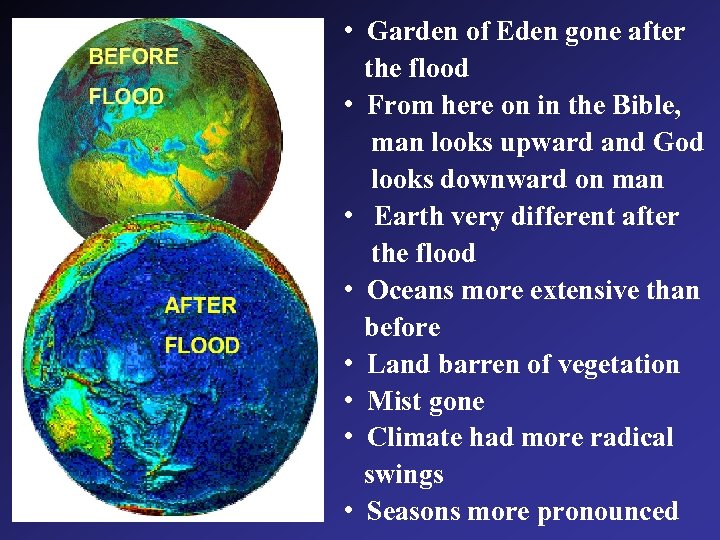 BEFORE
FLOOD

AFTER
FLOOD

• Garden of Eden gone after the flood
• From here on in the Bible, man looks upward and God looks downward on man
• Earth very different after the flood
• Oceans more extensive than before
• Land barren of vegetation
• Mist gone
• Climate had more radical swings
• Seasons more pronounced